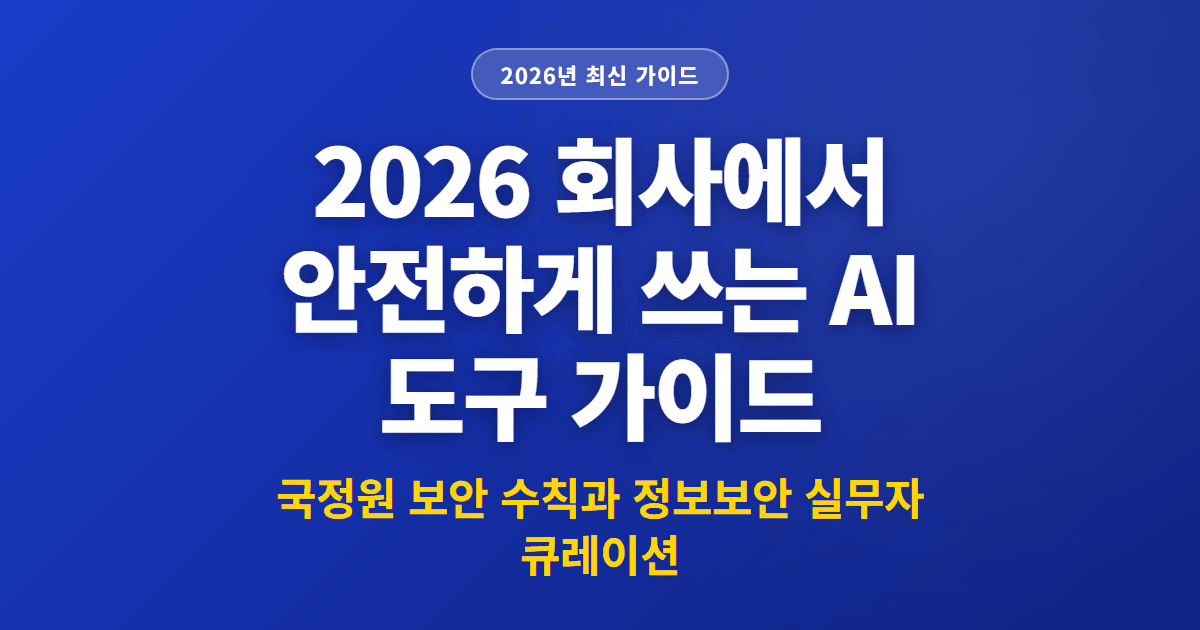 2026년 최신 가이드

2026 회사에서 안전하게 쓰는 AI 도구 가이드

국정원 보안 수칙과 정보보안 실무자 큐레이션